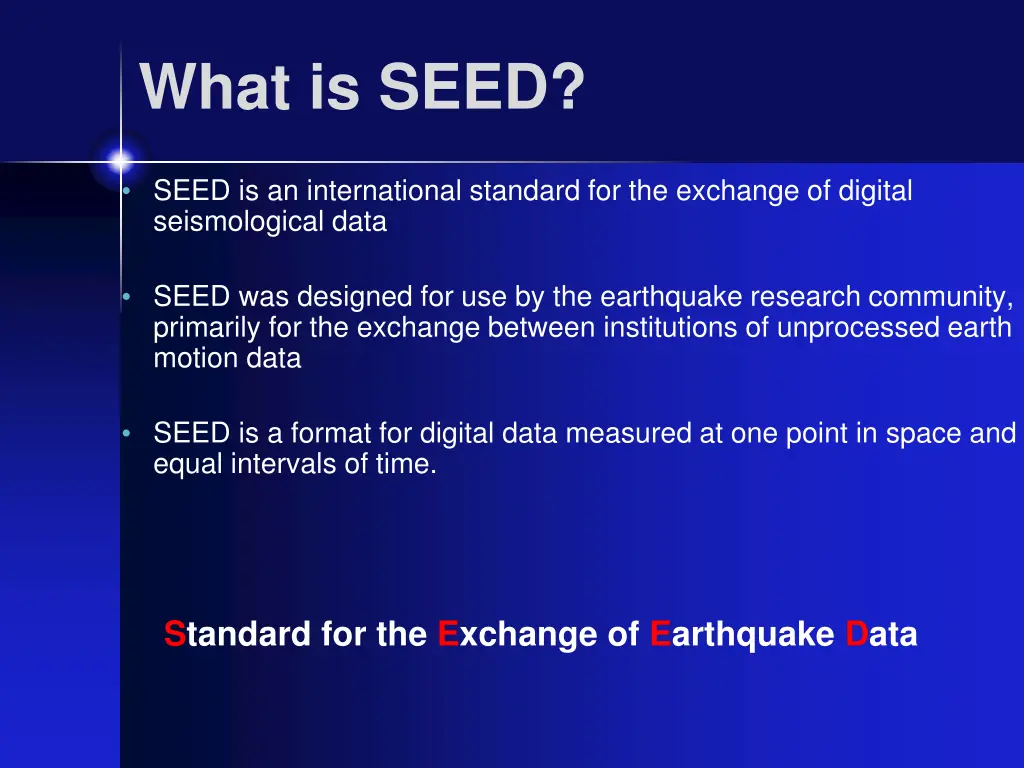 What is SEED?

• SEED is an international standard for the exchange of digital seismological data

• SEED was designed for use by the earthquake research community, primarily for the exchange between institutions of unprocessed earth motion data

• SEED is a format for digital data measured at one point in space and equal intervals of time.

Standard for the Exchange of Earthquake Data